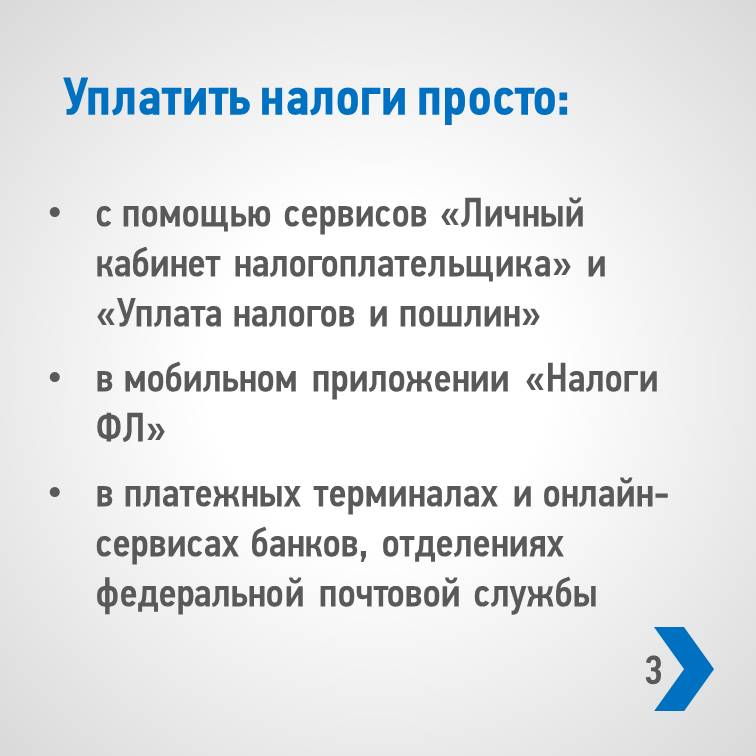 Уплатить налоги просто:

• с помощью сервисов «Личный кабинет налогоплательщика» и «Уплата налогов и пошлин»

• в мобильном приложении «Налоги ФЛ»

• в платежных терминалах и онлайн-сервисах банков, отделениях федеральной почтовой службы

3